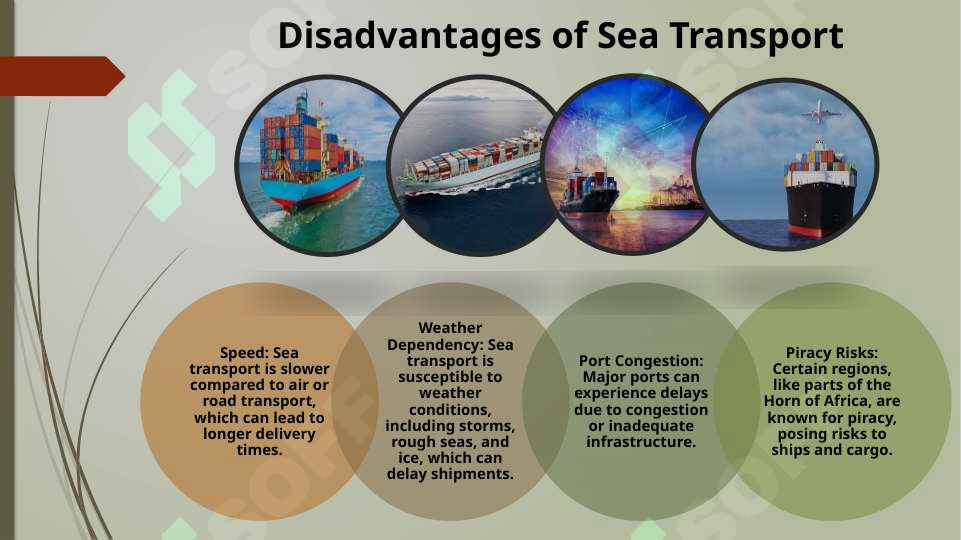 Disadvantages of Sea Transport

Speed: Sea transport is slower compared to air or road transport, which can lead to longer delivery times.

Weather Dependency: Sea transport is susceptible to weather conditions, including storms, rough seas, and ice, which can delay shipments.

Port Congestion: Major ports can experience delays due to congestion or inadequate infrastructure.

Piracy Risks: Certain regions, like parts of the Horn of Africa, are known for piracy, posing risks to ships and cargo.